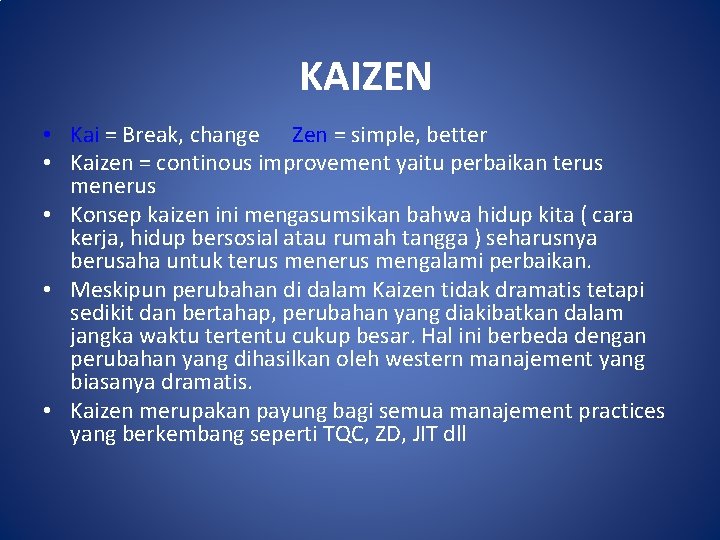 KAIZEN

• Kai = Break, change Zen = simple, better
• Kaizen = continous improvement yaitu perbaikan terus menerus
• Konsep kaizen ini mengasumsikan bahwa hidup kita ( cara kerja, hidup bersosial atau rumah tangga ) seharusnya berusaha untuk terus menerus mengalami perbaikan.
• Meskipun perubahan di dalam Kaizen tidak dramatis tetapi sedikit dan bertahap, perubahan yang diakibatkan dalam jangka waktu tertentu cukup besar. Hal ini berbeda dengan perubahan yang dihasilkan oleh western manajement yang biasanya dramatis.
• Kaizen merupakan payung bagi semua manajement practices yang berkembang seperti TQC, ZD, JIT dll